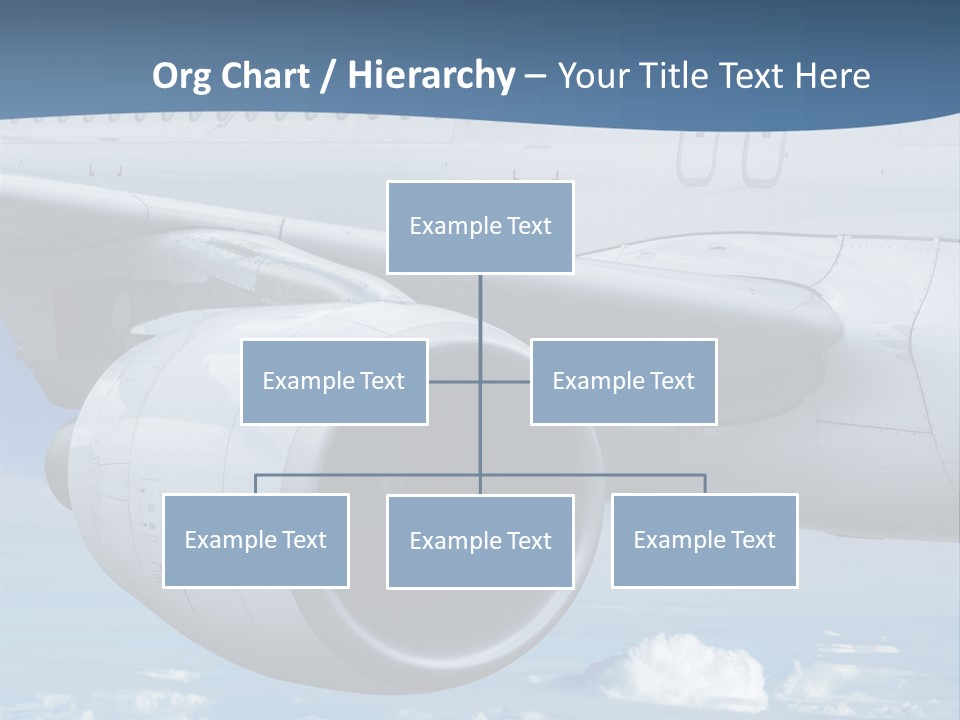 Org Chart / Hierarchy – Your Title Text Here

Example Text

Example Text

Example Text

Example Text

Example Text

Example Text